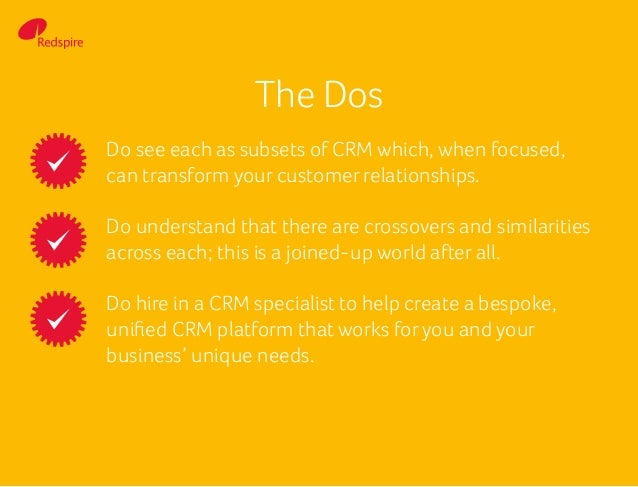 Redspire

The Dos

Do see each as subsets of CRM which, when focused, can transform your customer relationships.

Do understand that there are crossovers and similarities across each; this is a joined-up world after all.

Do hire in a CRM specialist to help create a bespoke, unified CRM platform that works for you and your business' unique needs.